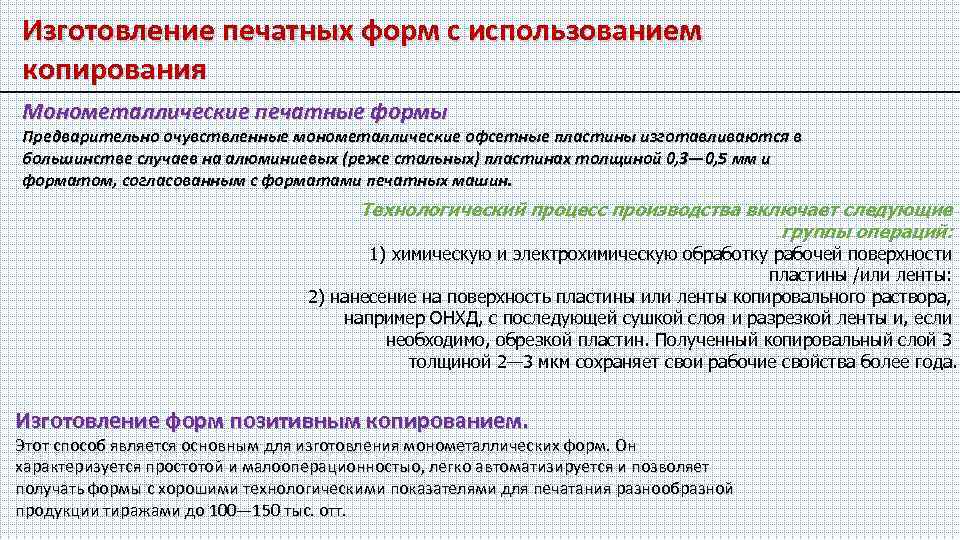 Изготовление печатных форм с использованием копирования

Монометаллические печатные формы

Предварительно очувствленные монометаллические офсетные пластины изготавливаются в большинстве случаев на алюминиевых (реже стальных) пластинах толщиной 0,3—0,5 мм и форматом, согласованным с форматами печатных машин.

Технологический процесс производства включает следующие группы операций:

1) химическую и электрохимическую обработку рабочей поверхности пластины /или ленты:

2) нанесение на поверхность пластины или ленты копировального раствора, например ОНХД, с последующей сушкой слоя и разрезкой ленты и, если необходимо, обрезкой пластин. Полученный копировальный слой 3 толщиной 2—3 мкм сохраняет свои рабочие свойства более года.

Изготовление форм позитивным копированием.

Этот способ является основным для изготовления монометаллических форм. Он характеризуется простотой и малооперационностью, легко автоматизируется и позволяет получать формы с хорошими технологическими показателями для печатания разнообразной продукции тиражами до 100—150 тыс. отт.